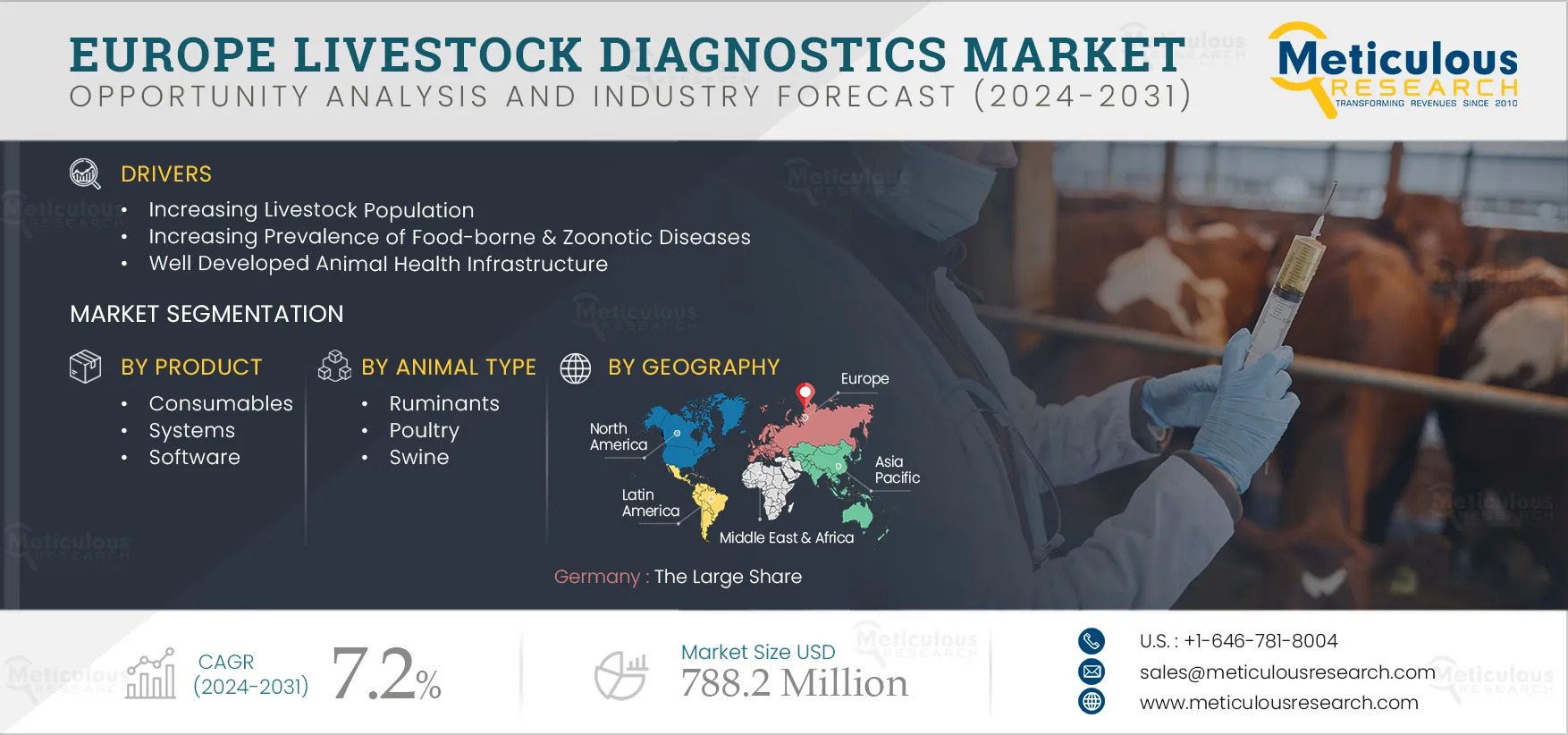 EUROPE LIVESTOCK DIAGNOSTICS MARKET
OPPORTUNITY ANALYSIS AND INDUSTRY FORECAST (2024-2031)

Meticulous RESEARCH
TRANSFORMING REVENUES SINCE 2010

DRIVERS
• Increasing Livestock Population
• Increasing Prevalence of Food-borne & Zoonotic Diseases
• Well Developed Animal Health Infrastructure

MARKET SEGMENTATION

BY PRODUCT
• Consumables
• Systems
• Software

BY ANIMAL TYPE
• Ruminants
• Poultry
• Swine

BY GEOGRAPHY
Europe
North America
Asia Pacific
Latin America
Middle East & Africa

Germany : The Large Share

CAGR (2024-2031) 7.2%

Market Size USD 788.2 Million

U.S. : +1-646-781-8004
sales@meticulousresearch.com
www.meticulousresearch.com